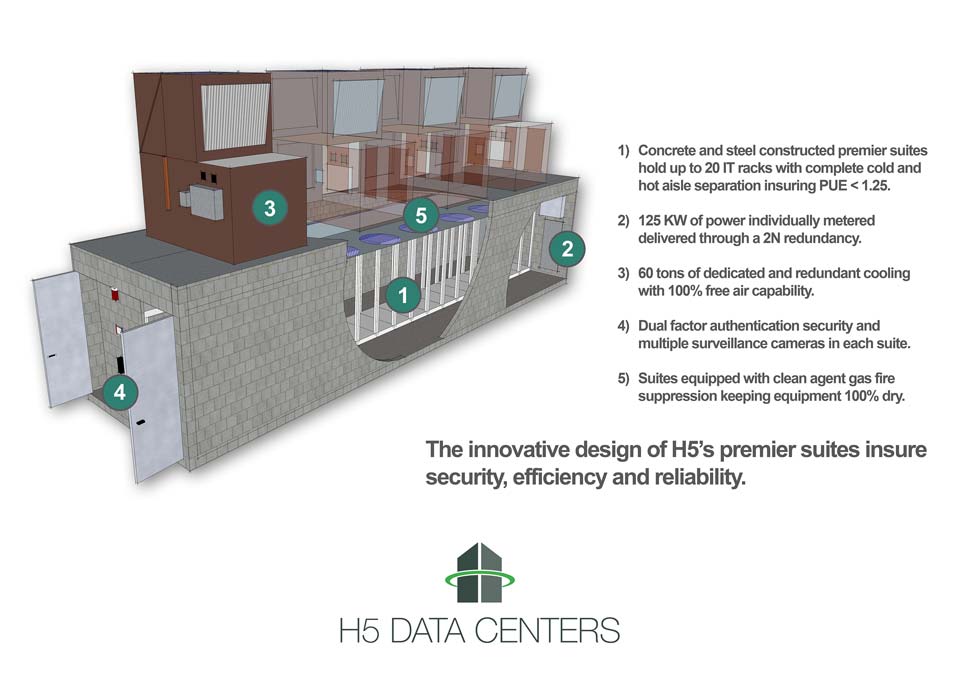 3

5

2

1

4

1) Concrete and steel constructed premier suites hold up to 20 IT racks with complete cold and hot aisle separation insuring PUE < 1.25.

2) 125 KW of power individually metered delivered through a 2N redundancy.

3) 60 tons of dedicated and redundant cooling with 100% free air capability.

4) Dual factor authentication security and multiple surveillance cameras in each suite.

5) Suites equipped with clean agent gas fire suppression keeping equipment 100% dry.

The innovative design of H5's premier suites insure security, efficiency and reliability.

H5 DATA CENTERS